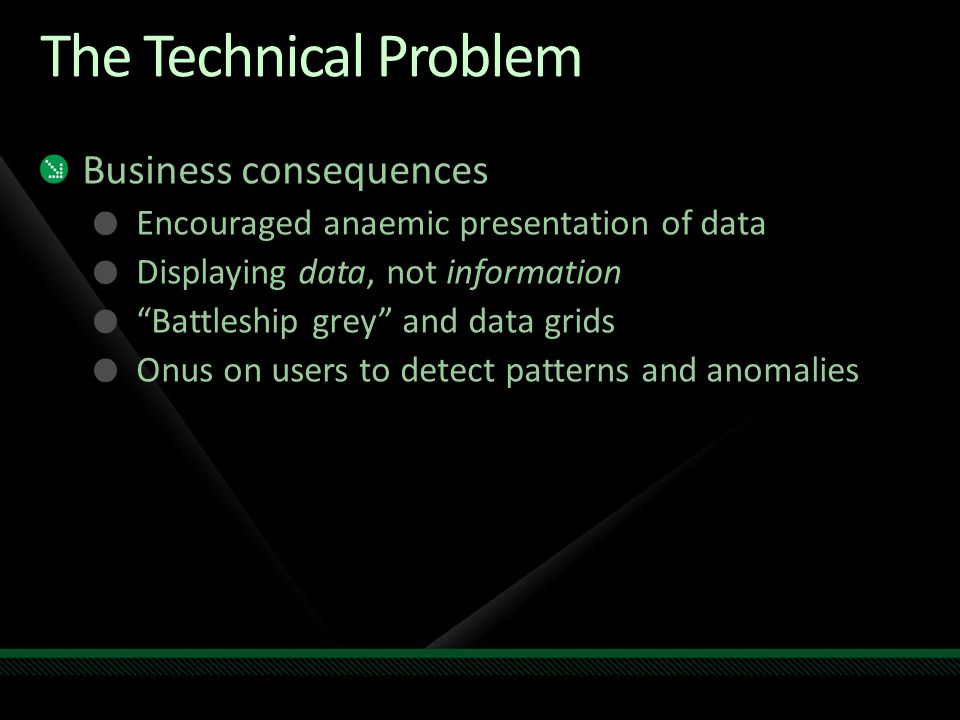 The Technical Problem

Business consequences

Encouraged anaemic presentation of data

Displaying data, not information

“Battleship grey” and data grids

Onus on users to detect patterns and anomalies